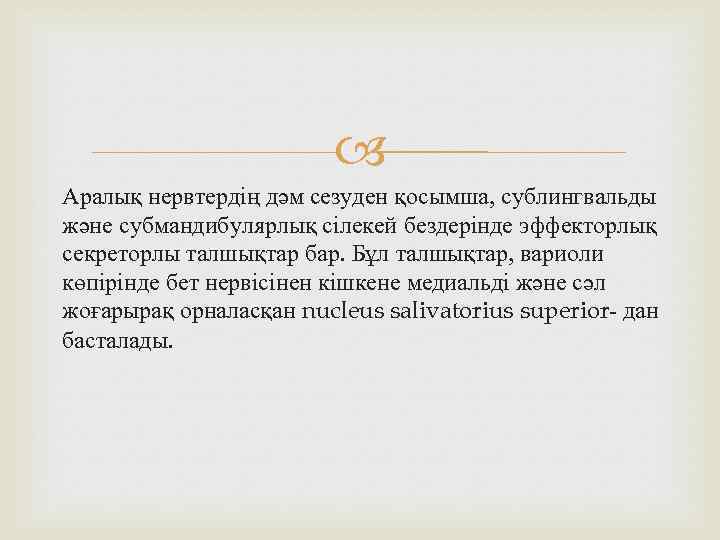 Аралық нервтердің дәм сезуден қосымша, сублингвальды және субмандибулярлық сілекей бездерінде эффекторлық секреторлы талшықтар бар. Бұл талшықтар, вариоли көпірінде бет нервісінен кішкене медиальді және сәл жоғарырақ орналасқан nucleus salivatorius superior- дан басталады.